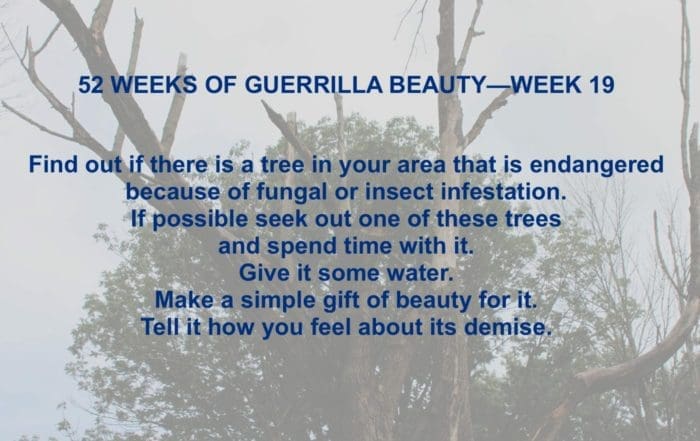 52 WEEKS OF GUERRILLA BEAUTY—WEEK 19

Find out if there is a tree in your area that is endangered because of fungal or insect infestation.
If possible seek out one of these trees and spend time with it.
Give it some water.
Make a simple gift of beauty for it.
Tell it how you feel about its demise.